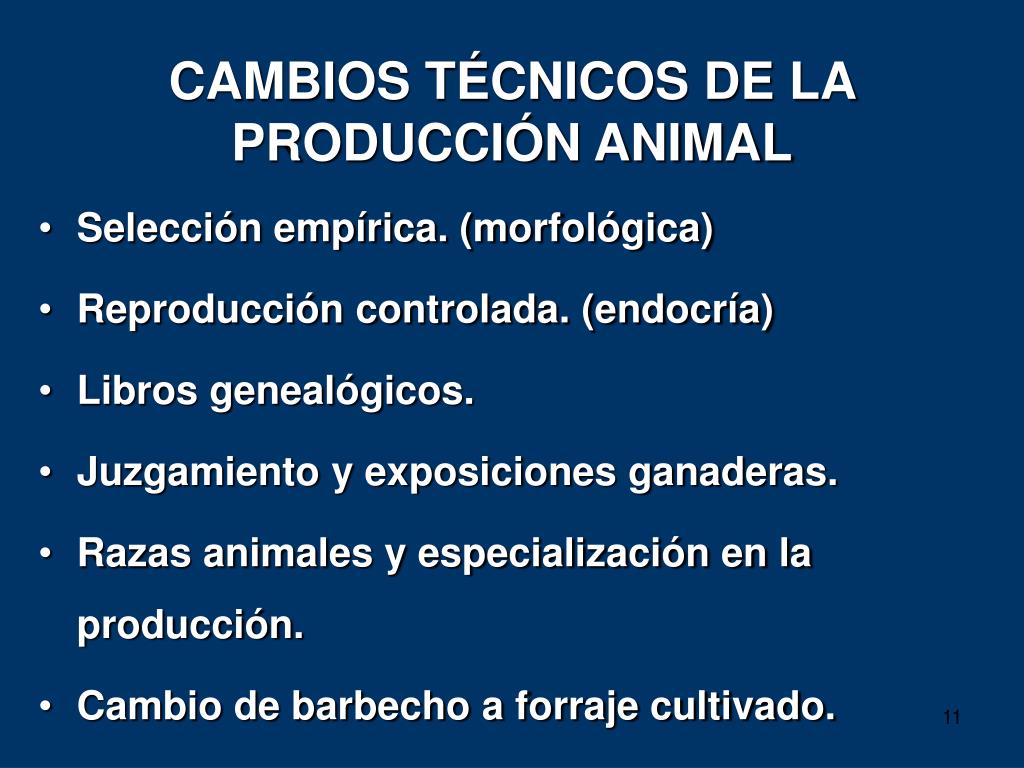 CAMBIOS TÉCNICOS DE LA PRODUCCIÓN ANIMAL

• Selección empírica. (morfológica)
• Reproducción controlada. (endocría)
• Libros genealógicos.
• Juzgamiento y exposiciones ganaderas.
• Razas animales y especialización en la producción.
• Cambio de barbecho a forraje cultivado.

11